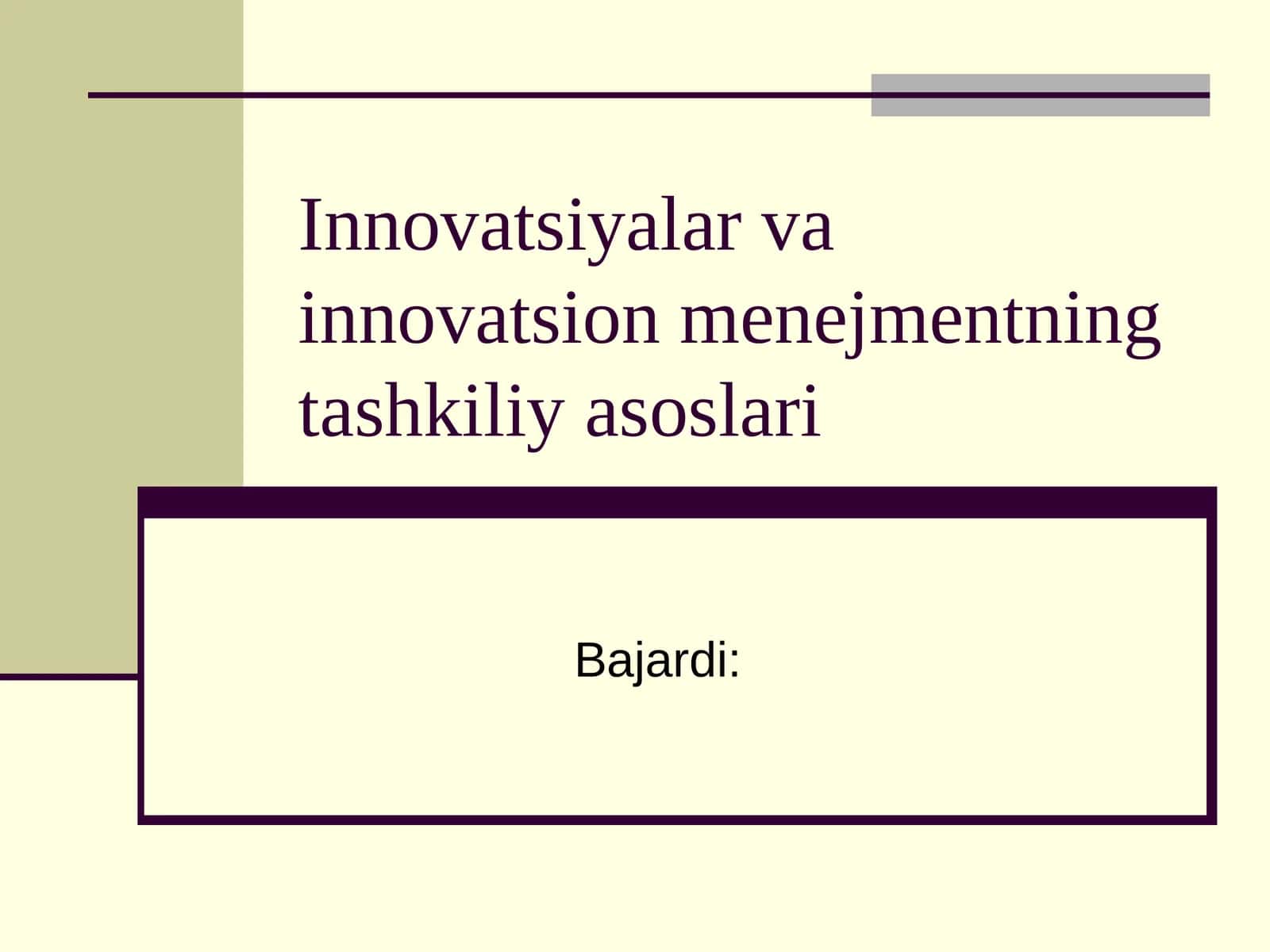 Innovatsiyalar va innovatsion menejmentning tashkiliy asoslari

Bajardi: